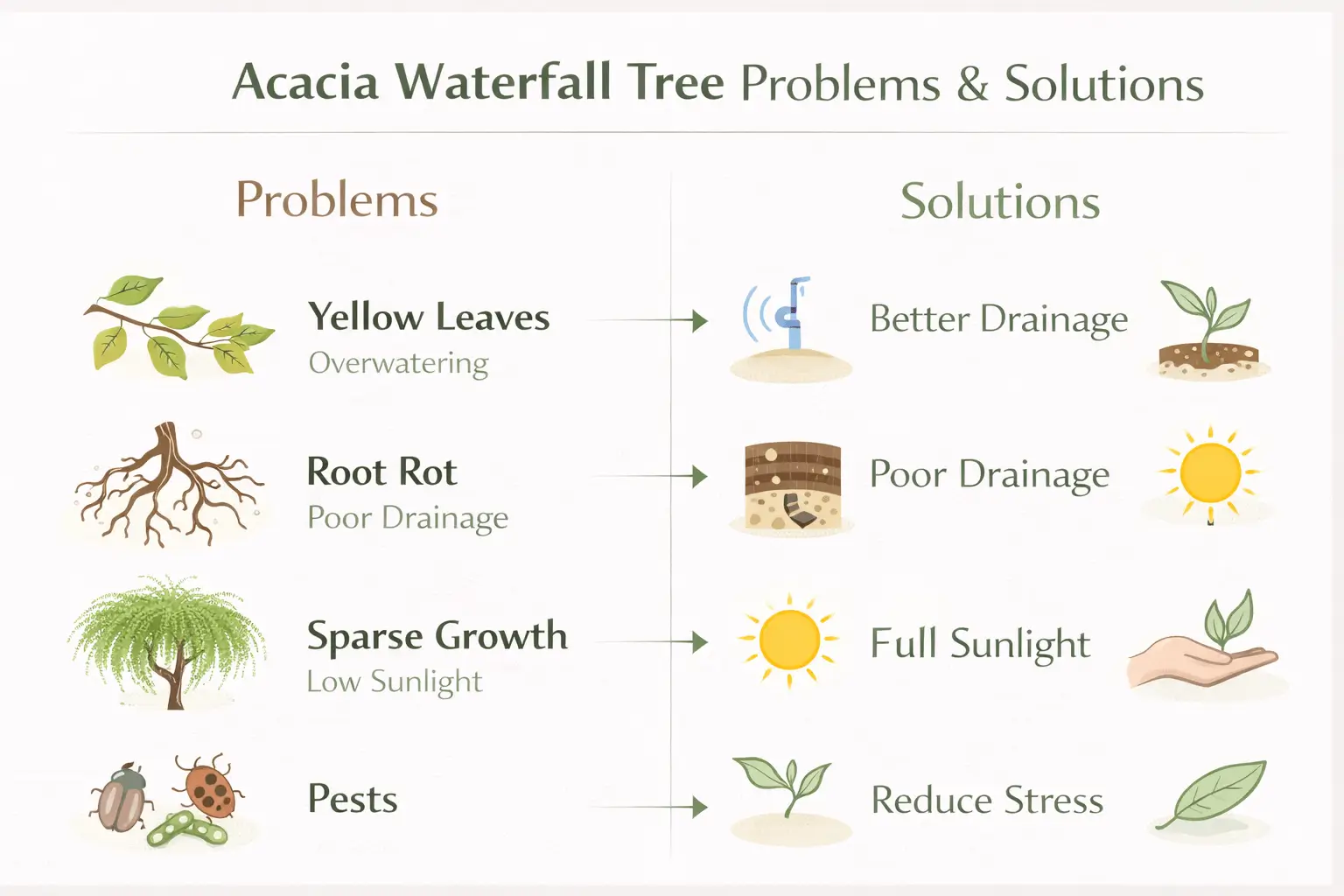 Acacia Waterfall Tree Problems & Solutions

Problems

Yellow Leaves
Overwatering

Root Rot
Poor Drainage

Sparse Growth
Low Sunlight

Pests

Solutions

Better Drainage

Poor Drainage

Full Sunlight

Reduce Stress